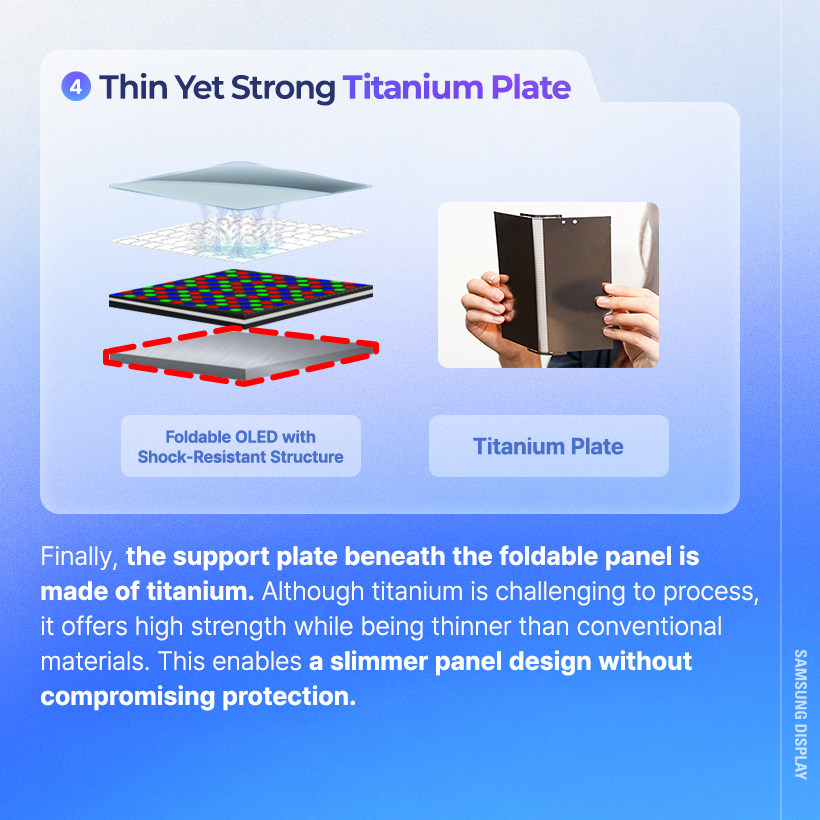 4 Thin Yet Strong Titanium Plate

Foldable OLED with Shock-Resistant Structure

Titanium Plate

Finally, the support plate beneath the foldable panel is made of titanium. Although titanium is challenging to process, it offers high strength while being thinner than conventional materials. This enables a slimmer panel design without compromising protection.

SAMSUNG DISPLAY